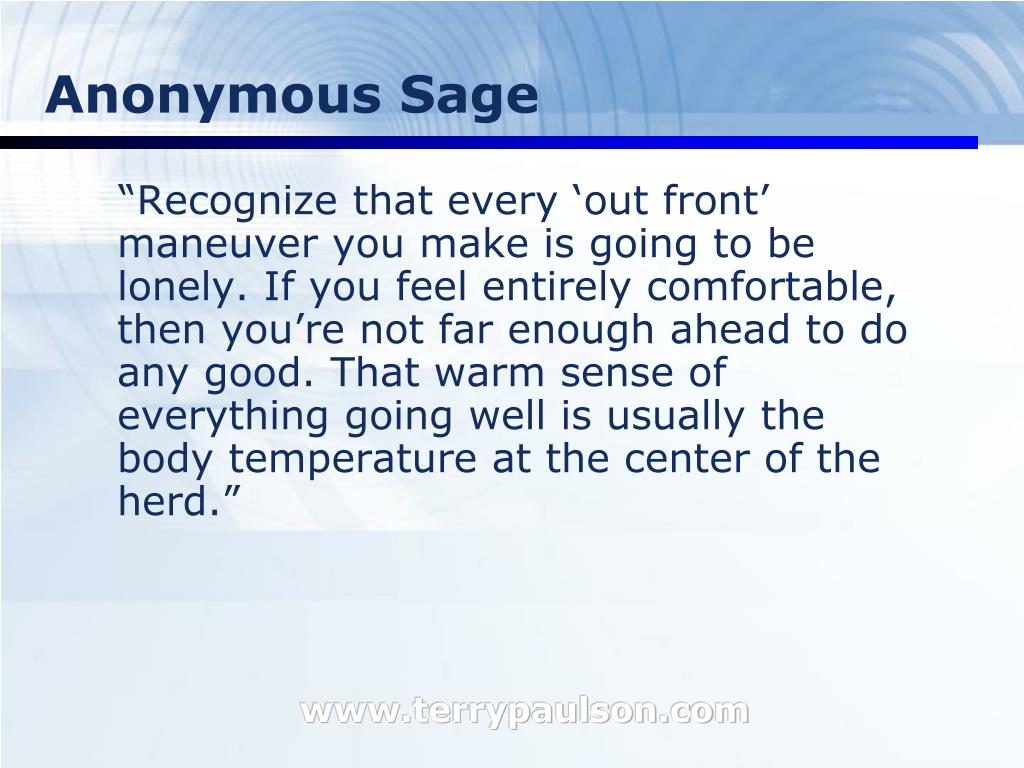 Anonymous Sage

“Recognize that every ‘out front’ maneuver you make is going to be lonely. If you feel entirely comfortable, then you’re not far enough ahead to do any good. That warm sense of everything going well is usually the body temperature at the center of the herd.”

www.terrypaulson.com